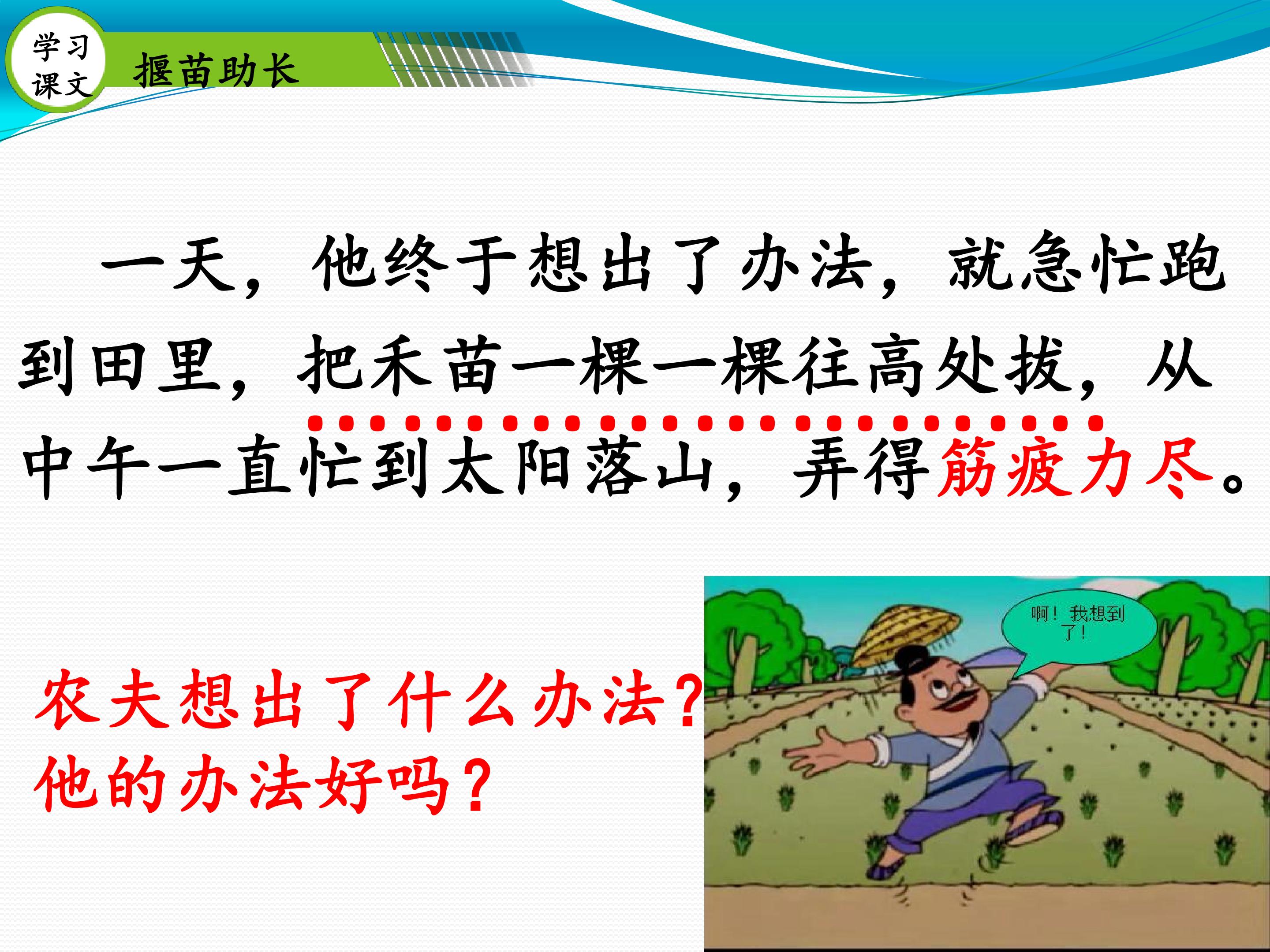 学习课文

揠苗助长

一天，他终于想出了办法，就急忙跑到田里，把禾苗一棵一棵往高处拔，从中午一直忙到太阳落山，弄得筋疲力尽。

农夫想出了什么办法？
他的办法好吗？

啊！我想到了！